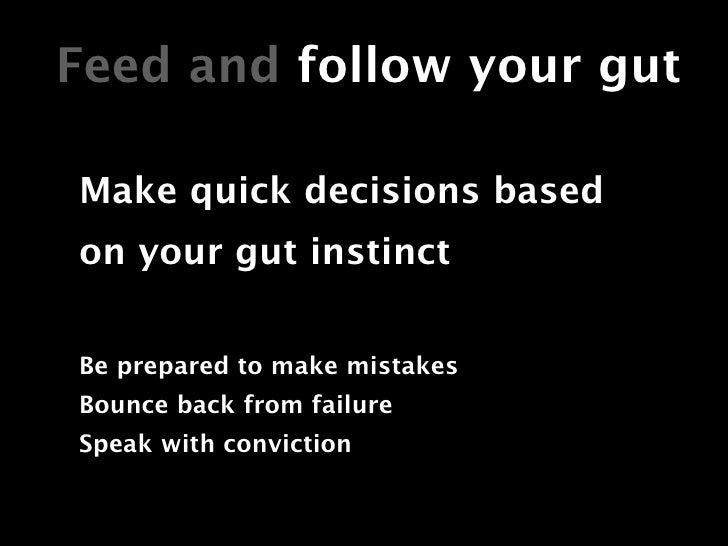 Feed and follow your gut

Make quick decisions based on your gut instinct

Be prepared to make mistakes
Bounce back from failure
Speak with conviction